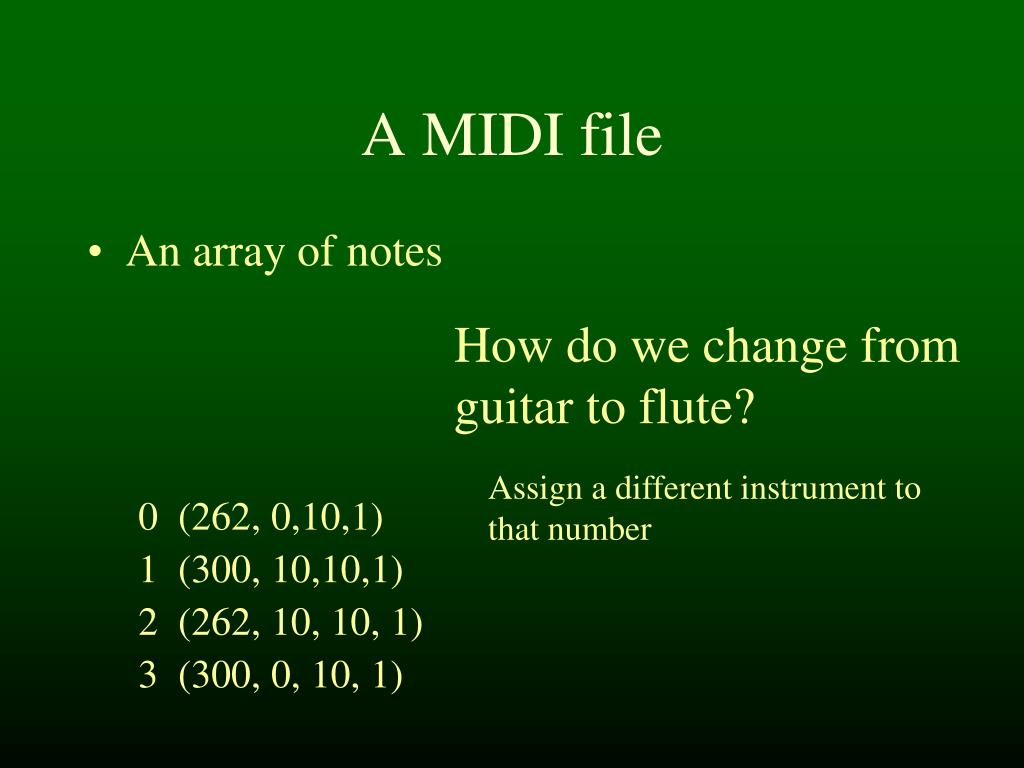 A MIDI file

• An array of notes

How do we change from guitar to flute?

Assign a different instrument to that number

0 (262, 0,10,1)
1 (300, 10,10,1)
2 (262, 10, 10, 1)
3 (300, 0, 10, 1)